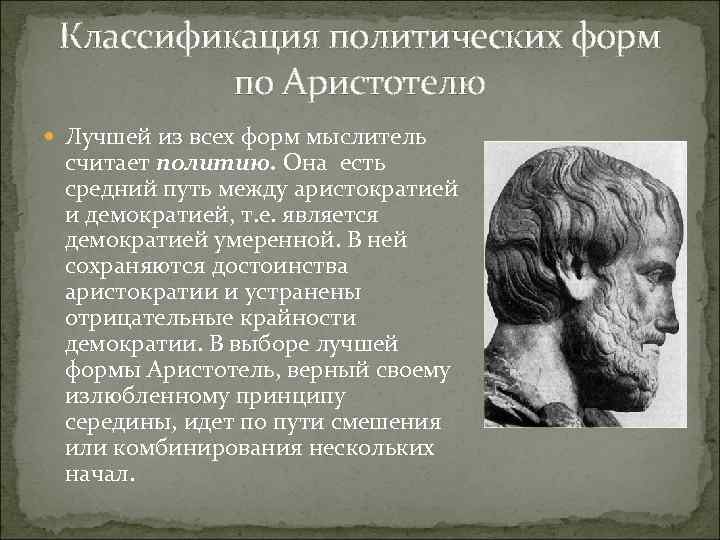 Классификация политических форм по Аристотелю

Лучшей из всех форм мыслитель считает политию. Она есть средний путь между аристократией и демократией, т.е. является демократией умеренной. В ней сохраняются достоинства аристократии и устранены отрицательные крайности демократии. В выборе лучшей формы Аристотель, верный своему излюбленному принципу середины, идет по пути смешения или комбинирования нескольких начал.